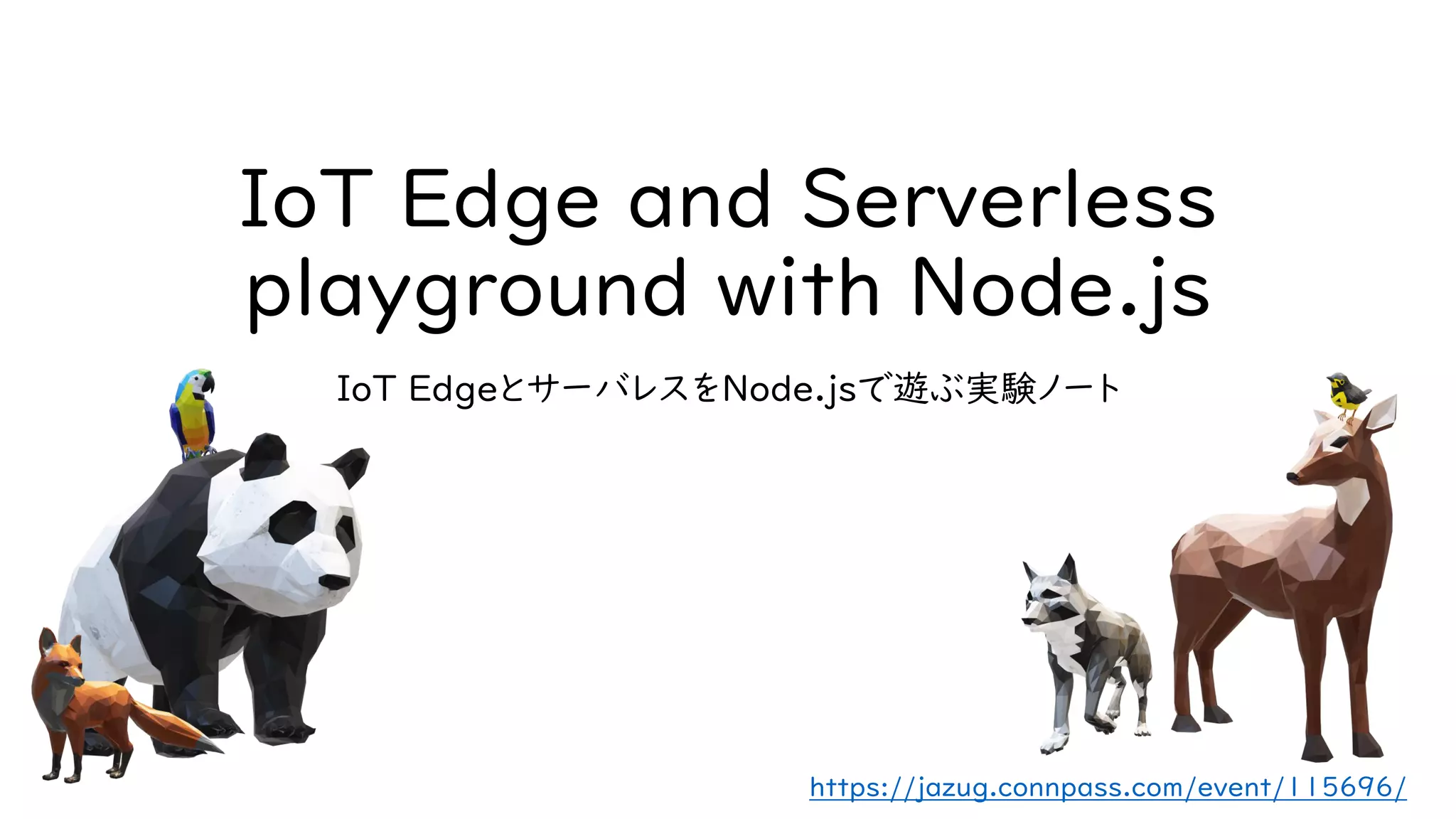 IoT Edge and Serverless playground with Node.js

IoT EdgeとサーバレスをNode.jsで遊ぶ実験ノート

https://jazug.connpass.com/event/115696/